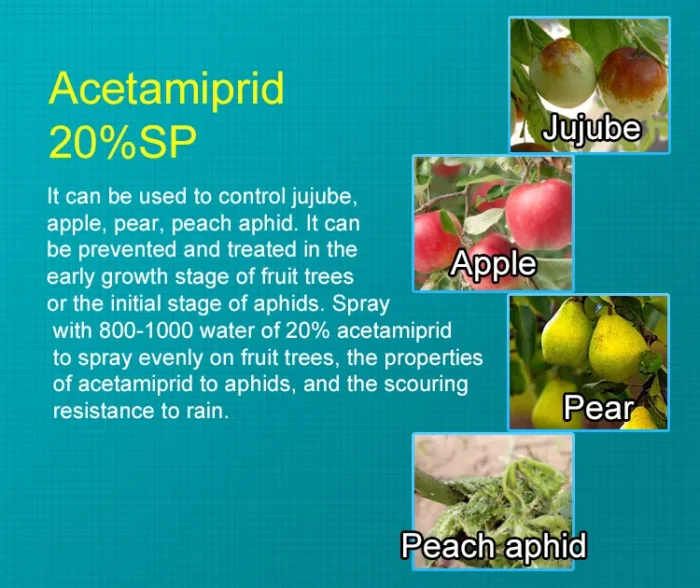 Acetamiprid
20%SP

It can be used to control jujube, apple, pear, peach aphid. It can be prevented and treated in the early growth stage of fruit trees or the initial stage of aphids. Spray with 800-1000 water of 20% acetamiprid to spray evenly on fruit trees, the properties of acetamiprid to aphids, and the scouring resistance to rain.

Jujube

Apple

Pear

Peach aphid